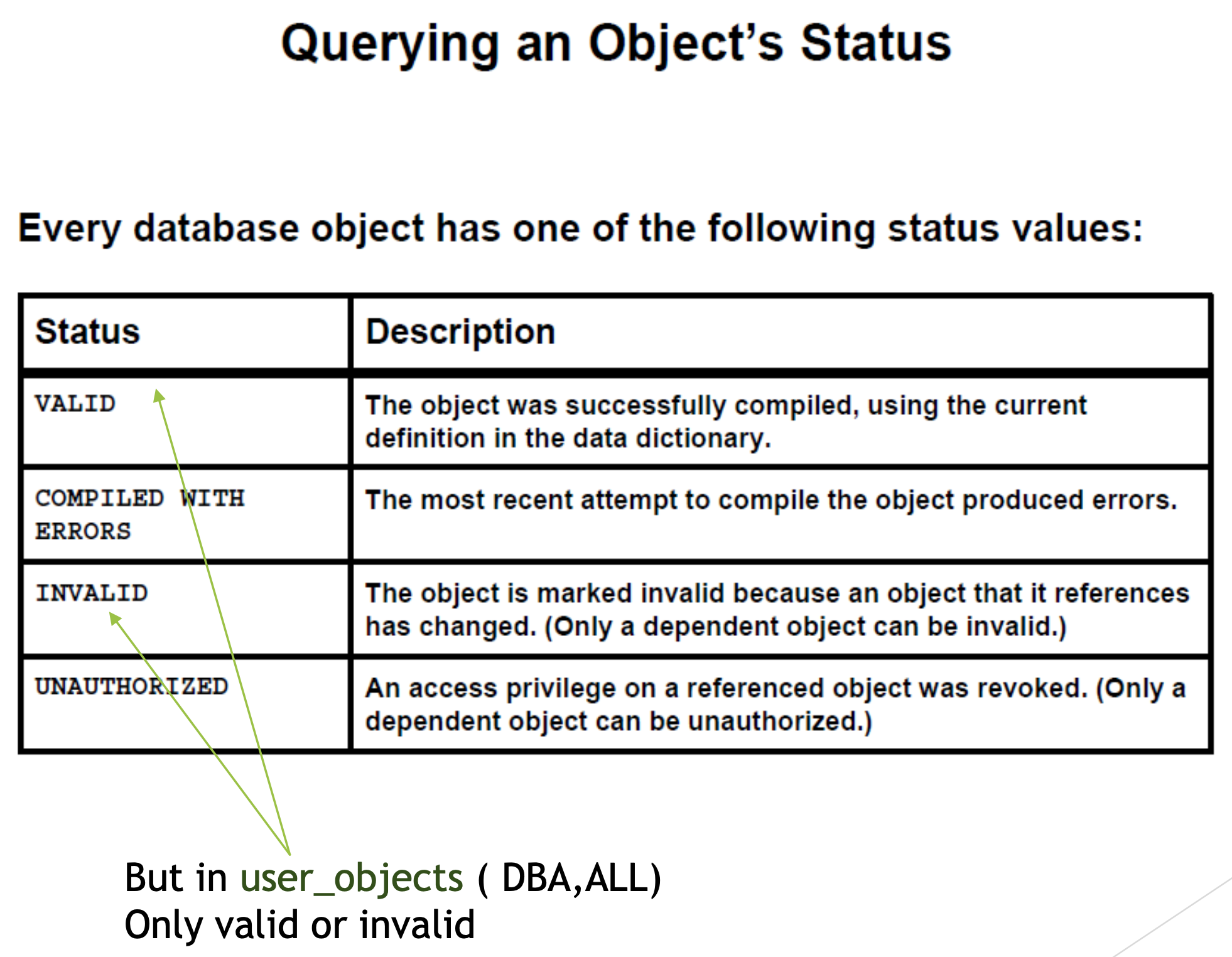 Querying an Object's Status

Every database object has one of the following status values:

| Status | Description |
|---|---|
| VALID | The object was successfully compiled, using the current definition in the data dictionary. |
| COMPILED WITH ERRORS | The most recent attempt to compile the object produced errors. |
| INVALID | The object is marked invalid because an object that it references has changed. (Only a dependent object can be invalid.) |
| UNAUTHORIZED | An access privilege on a referenced object was revoked. (Only a dependent object can be unauthorized.) |

But in user_objects ( DBA,ALL)
Only valid or invalid